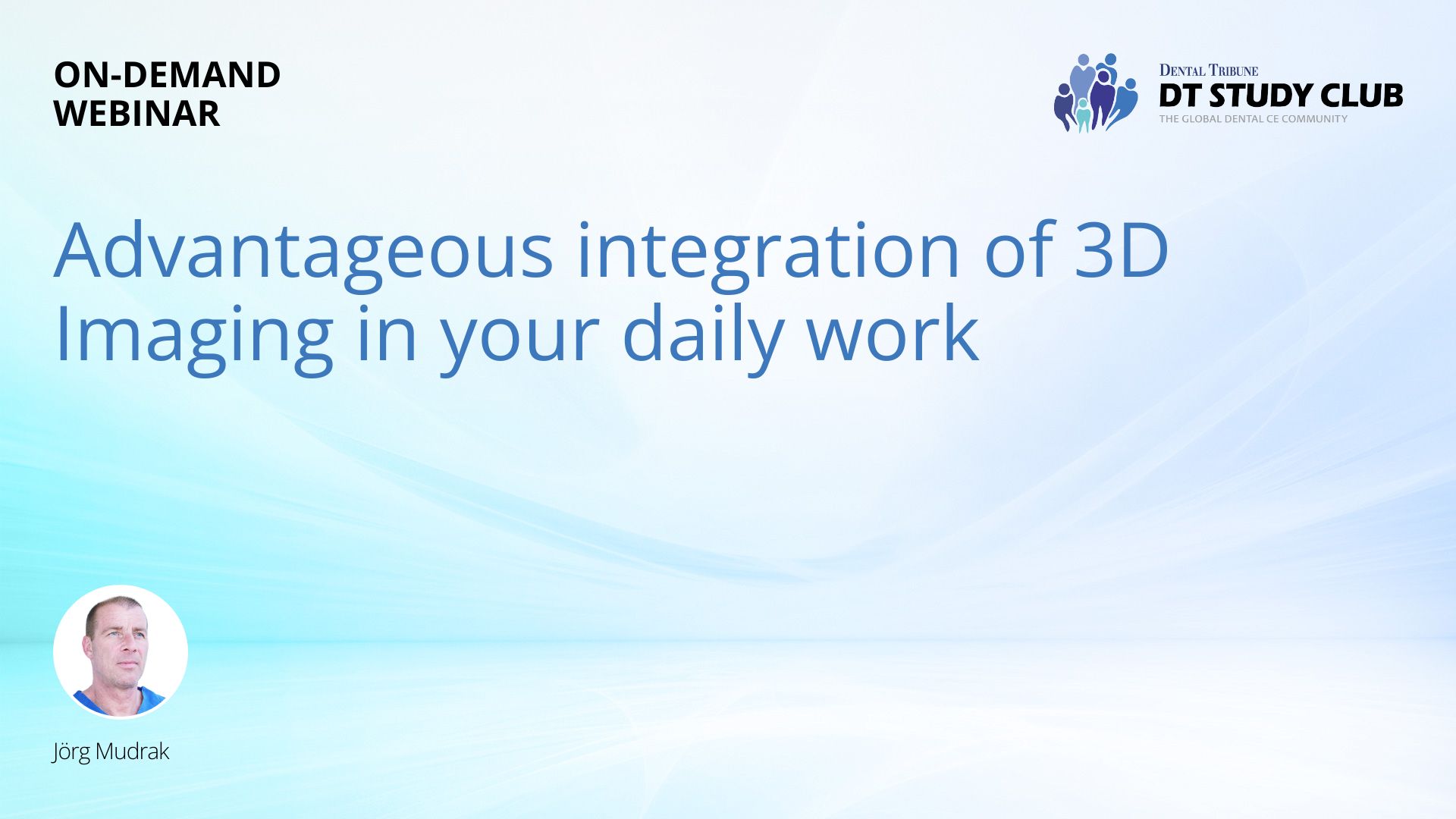 ON-DEMAND
WEBINAR

DENTAL TRIBUNE
DT STUDY CLUB
THE GLOBAL DENTAL CE COMMUNITY

Advantageous integration of 3D Imaging in your daily work

Jörg Mudrak